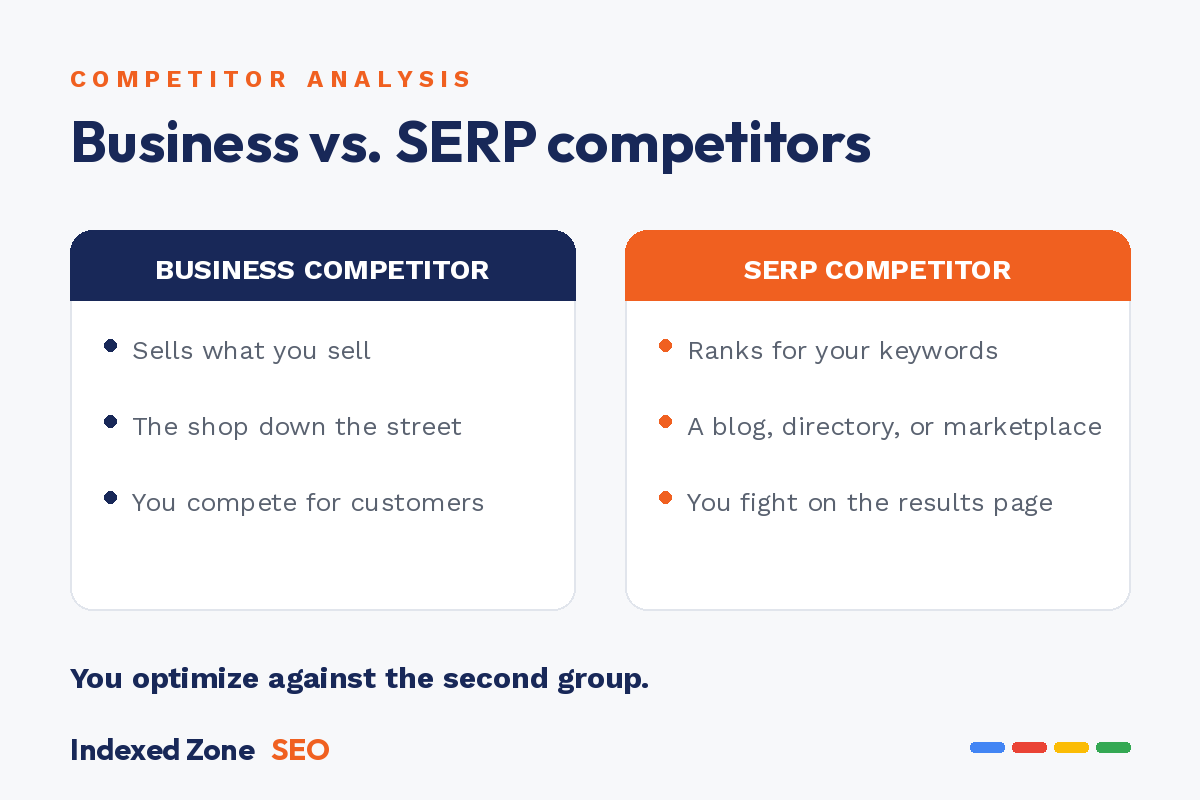 COMPETITOR ANALYSIS

Business vs. SERP competitors

BUSINESS COMPETITOR

- Sells what you sell
- The shop down the street
- You compete for customers

SERP COMPETITOR

- Ranks for your keywords
- A blog, directory, or marketplace
- You fight on the results page

You optimize against the second group.

Indexed Zone SEO